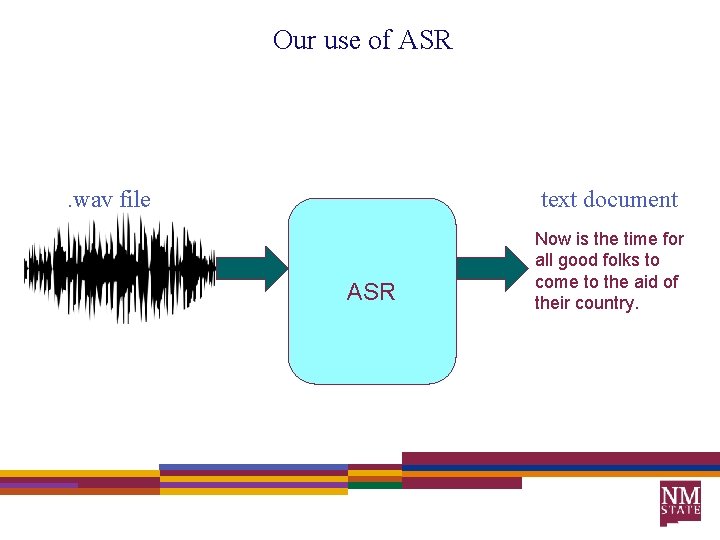 Our use of ASR

.wav file

ASR

text document

Now is the time for all good folks to come to the aid of their country.

NM STATE